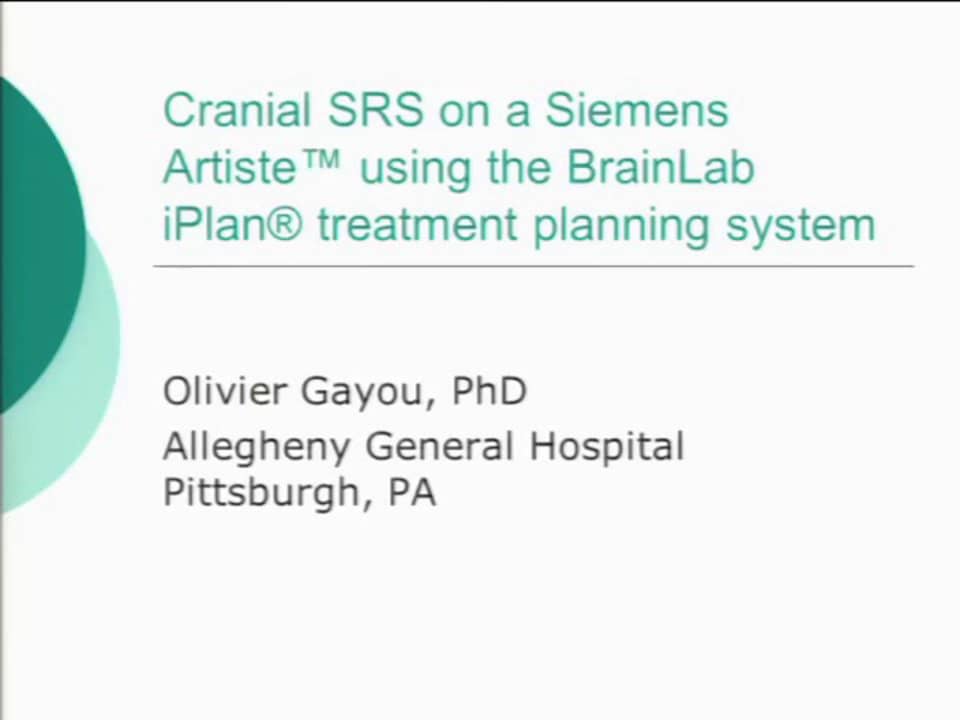 Cranial SRS on a Siemens Artiste™ using the BrainLab iPlan® treatment planning system

Olivier Gayou, PhD

Allegheny General Hospital
Pittsburgh, PA